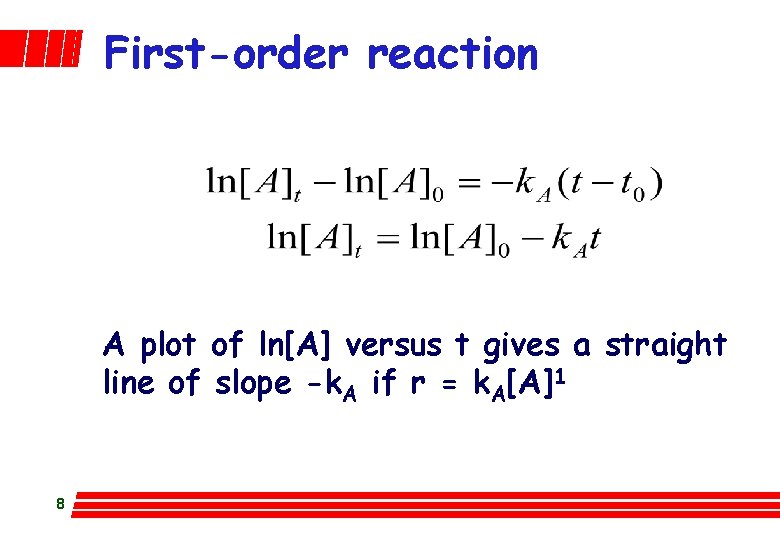 First-order reaction

$\ln[A]_t - \ln[A]_0 = -k_A(t - t_0)$
$\ln[A]_t = \ln[A]_0 - k_A t$

A plot of ln[A] versus t gives a straight line of slope $-k_A$ if $r = k_A[A]^1$

8